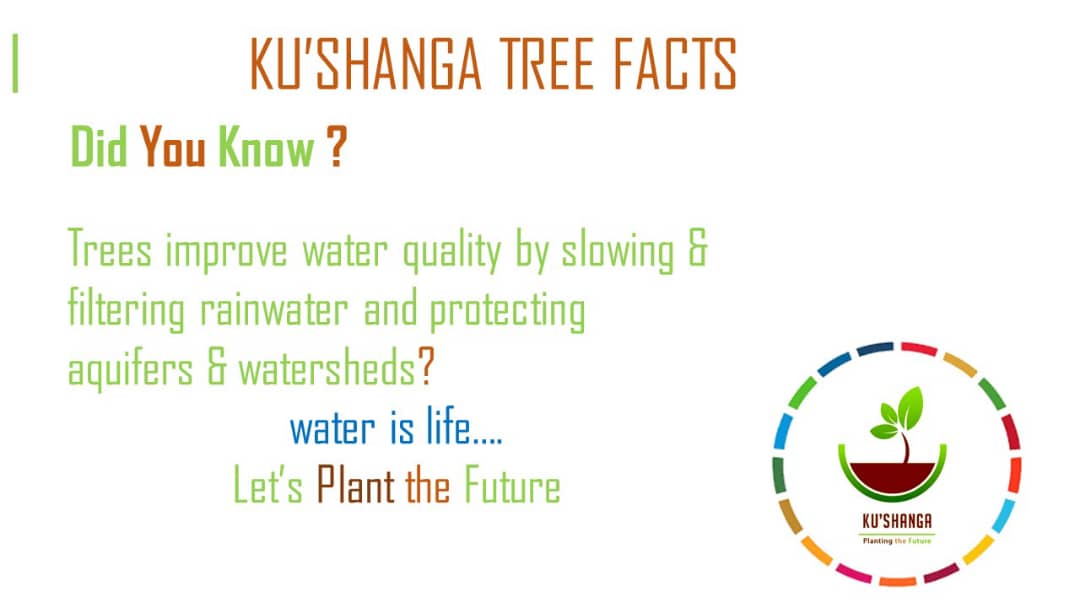 KU'SHANGA TREE FACTS

Did You Know ?

Trees improve water quality by slowing & filtering rainwater and protecting aquifers & watersheds?

water is life....
Let's Plant the Future

KU'SHANGA
Planting the Future